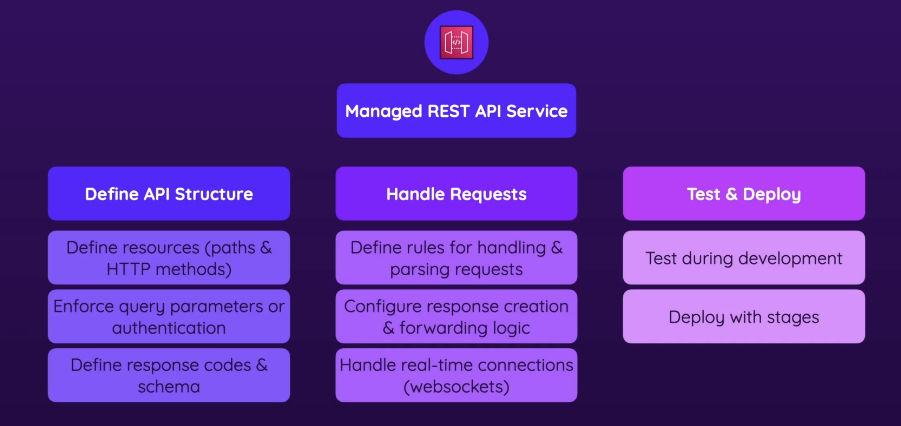 Managed REST API Service

Define API Structure

Define resources (paths & HTTP methods)

Enforce query parameters or authentication

Define response codes & schema

Handle Requests

Define rules for handling & parsing requests

Configure response creation & forwarding logic

Handle real-time connections (websockets)

Test & Deploy

Test during development

Deploy with stages